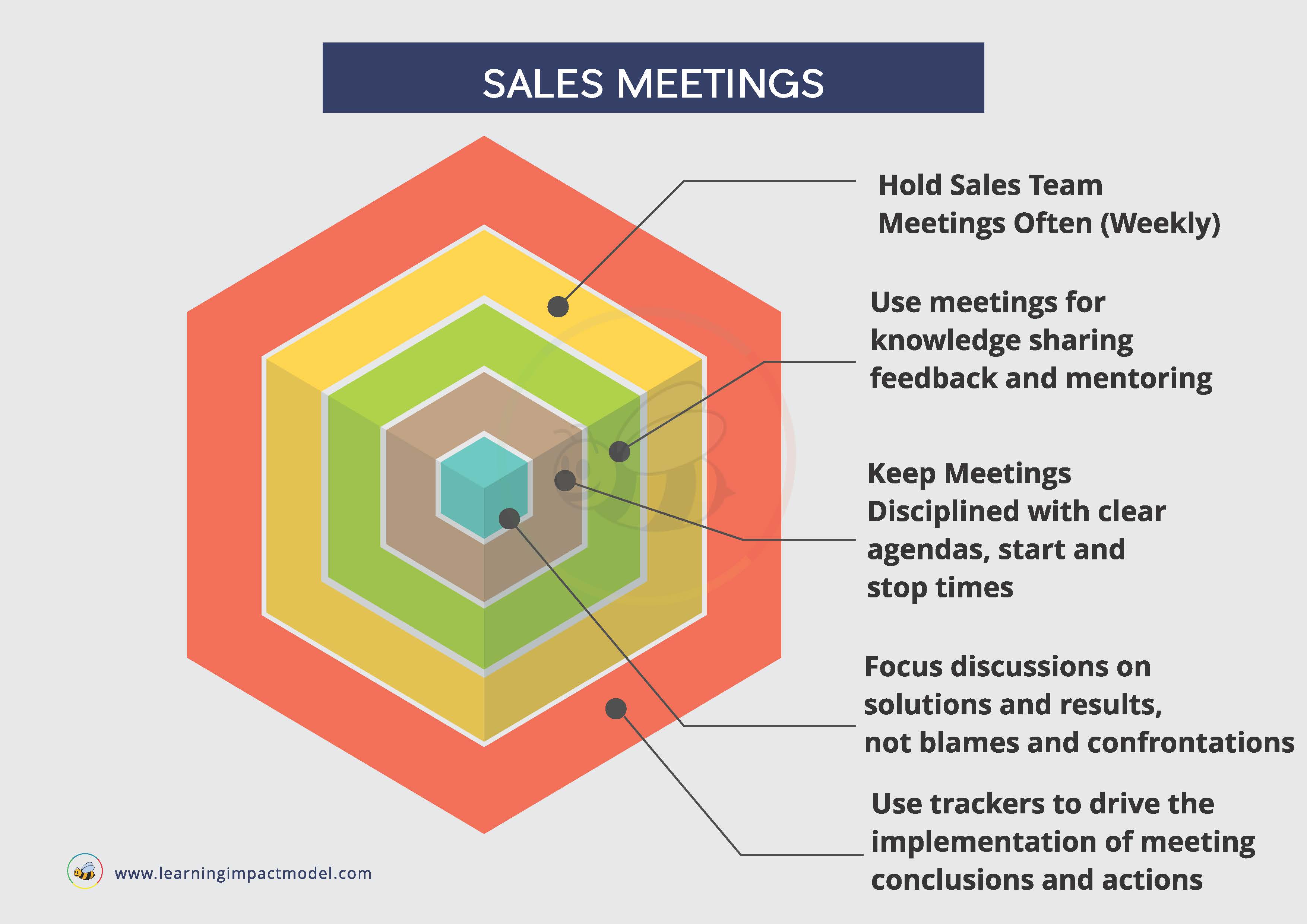 SALES MEETINGS

Hold Sales Team Meetings Often (Weekly)

Use meetings for knowledge sharing feedback and mentoring

Keep Meetings Disciplined with clear agendas, start and stop times

Focus discussions on solutions and results, not blames and confrontations

Use trackers to drive the implementation of meeting conclusions and actions

www.learningimpactmodel.com